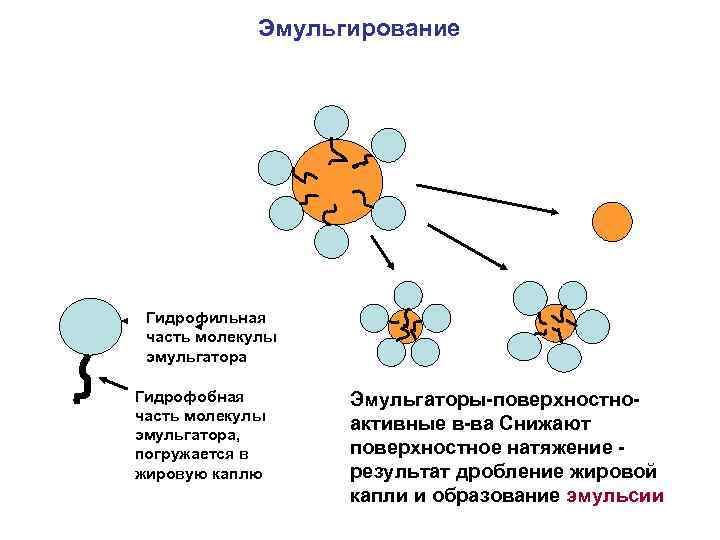 Эмульгирование

Гидрофильная часть молекулы эмульгатора

Гидрофобная часть молекулы эмульгатора, погружается в жировую каплю

Эмульгаторы-поверхностно-активные в-ва Снижают поверхностное натяжение - результат дробление жировой капли и образование эмульсии